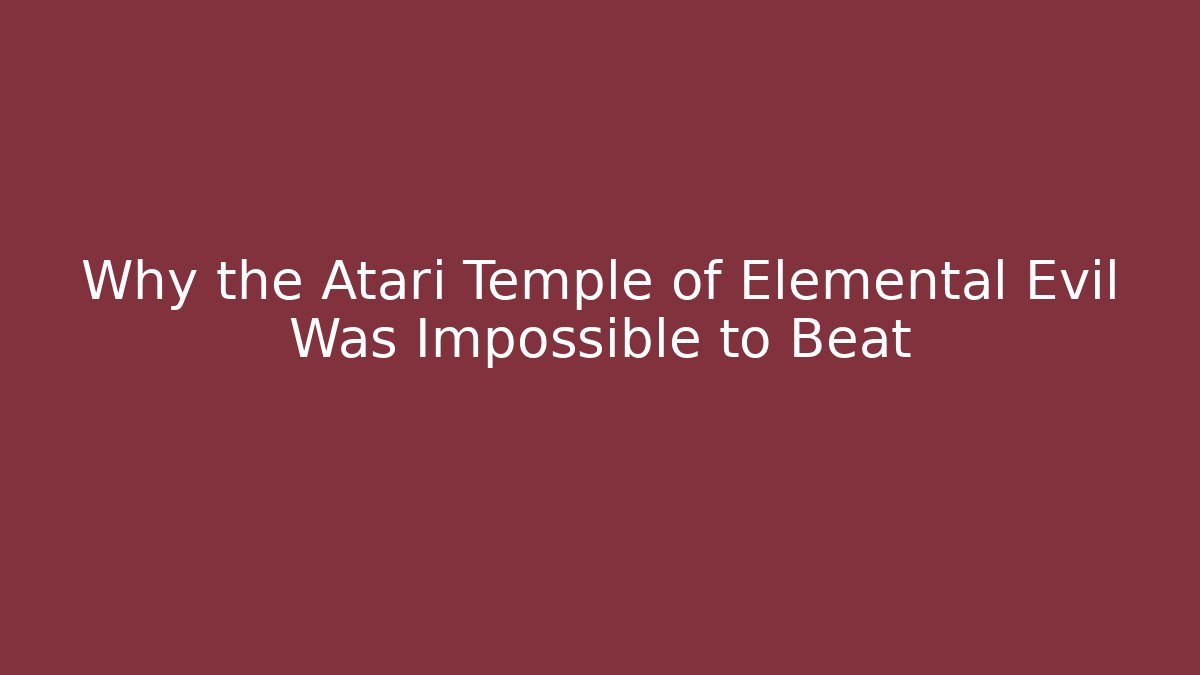 Why the Atari Temple of Elemental Evil Was Impossible to Beat